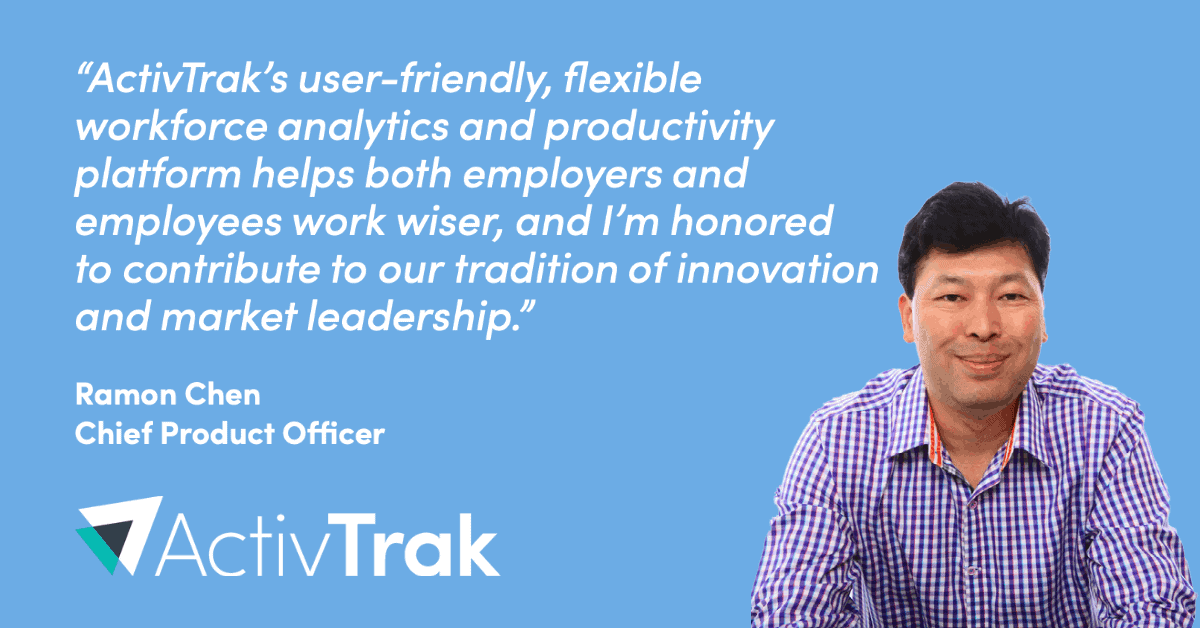 “ActivTrak’s user-friendly, flexible workforce analytics and productivity platform helps both employers and employees work wiser, and I’m honored to contribute to our tradition of innovation and market leadership.”

Ramon Chen
Chief Product Officer

ActivTrak